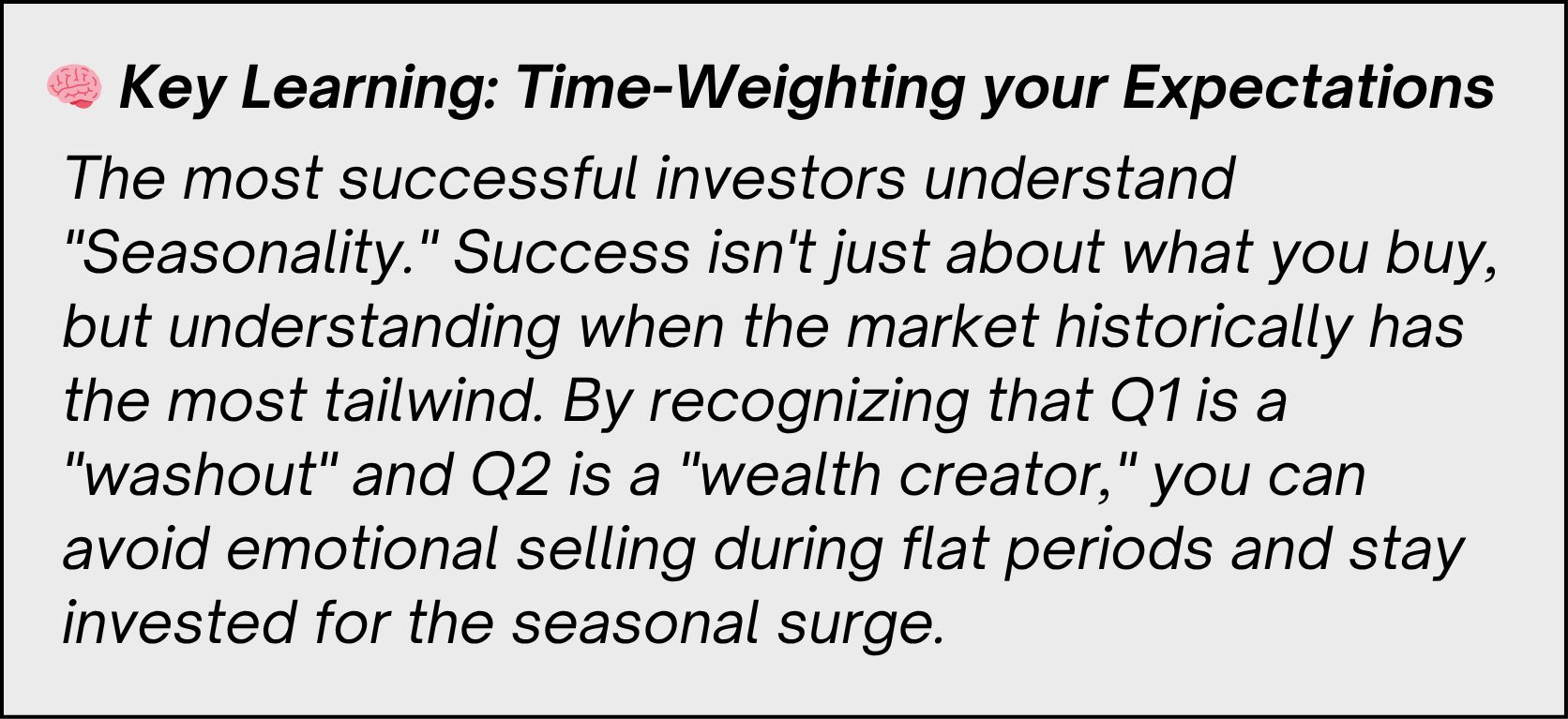 🧠 Key Learning: Time-Weighting your Expectations

The most successful investors understand "Seasonality." Success isn't just about what you buy, but understanding when the market historically has the most tailwind. By recognizing that Q1 is a "washout" and Q2 is a "wealth creator," you can avoid emotional selling during flat periods and stay invested for the seasonal surge.